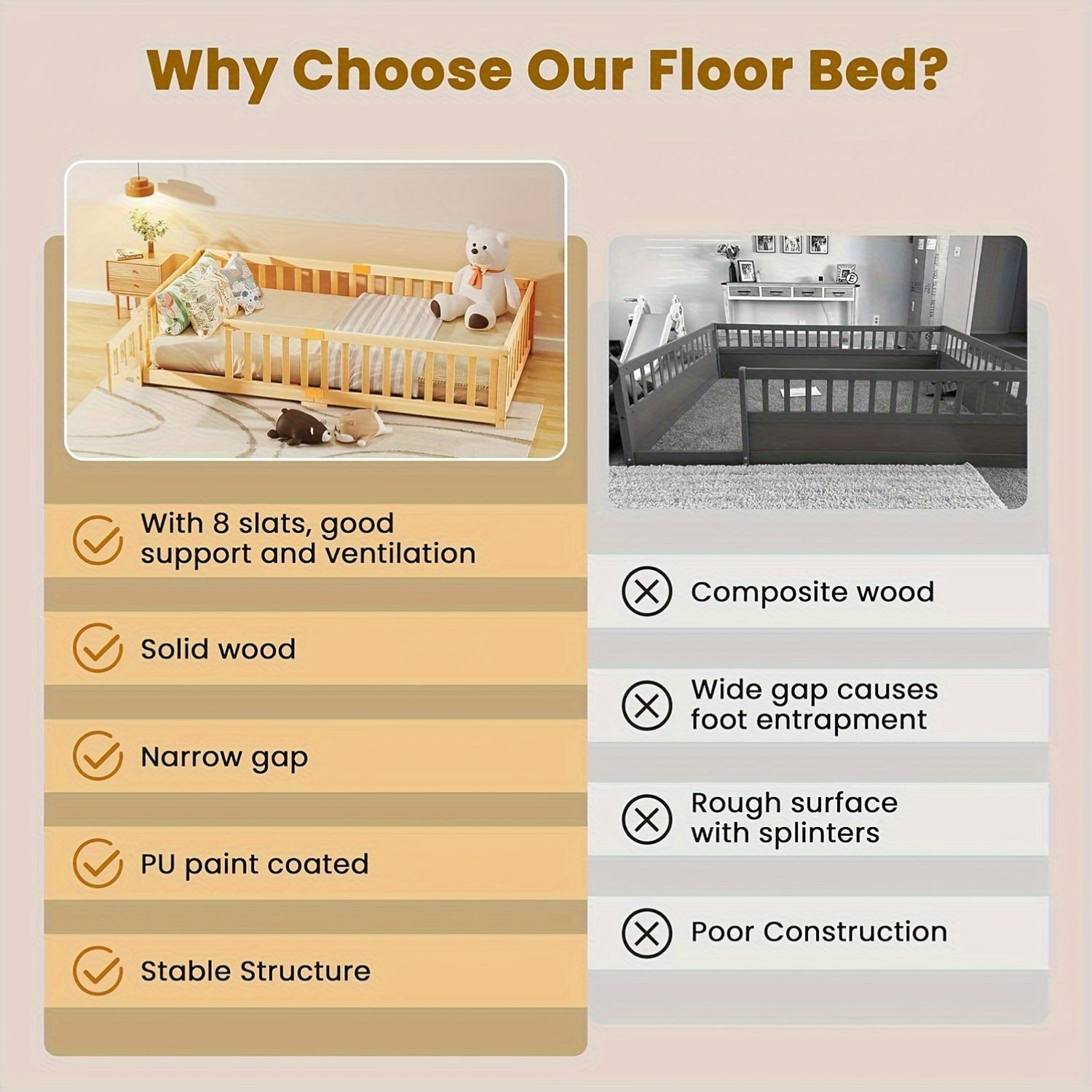 Why Choose Our Floor Bed?

With 8 slats, good support and ventilation

Solid wood

Narrow gap

PU paint coated

Stable Structure

Composite wood

Wide gap causes foot entrapment

Rough surface with splinters

Poor Construction